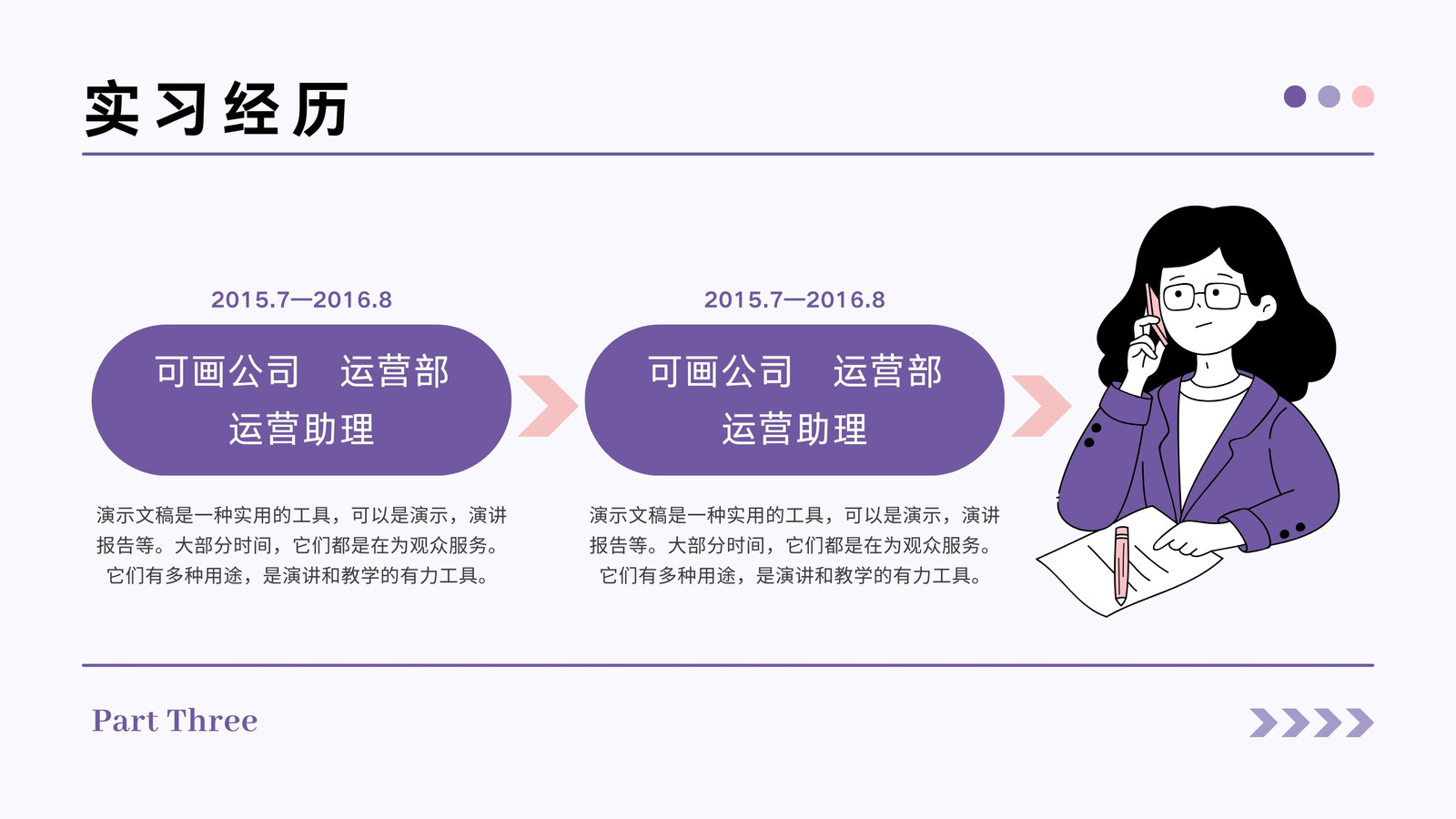 实习经历

2015.7—2016.8

可画公司 运营部
运营助理

演示文稿是一种实用的工具，可以是演示，演讲报告等。大部分时间，它们都是在为观众服务。它们有多种用途，是演讲和教学的有力工具。

2015.7—2016.8

可画公司 运营部
运营助理

演示文稿是一种实用的工具，可以是演示，演讲报告等。大部分时间，它们都是在为观众服务。它们有多种用途，是演讲和教学的有力工具。

Part Three